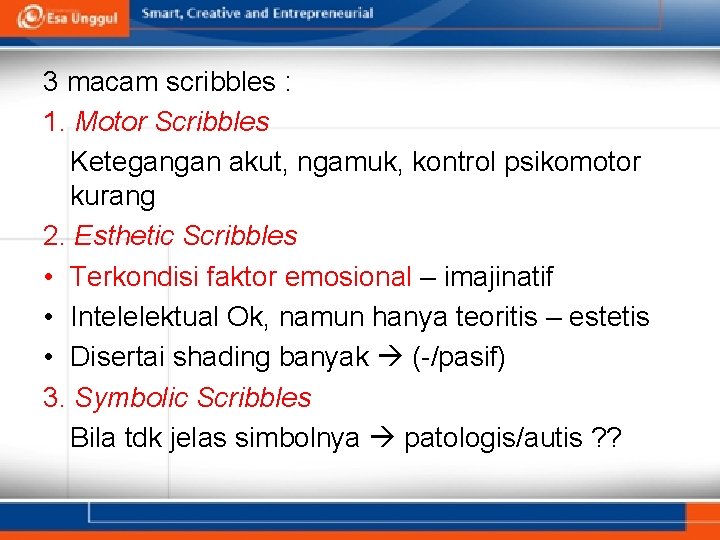 Esa Unggul Smart, Creative and Entrepreneurial

3 macam scribbles :

1. Motor Scribbles

Ketegangan akut, ngamuk, kontrol psikomotor kurang

2. Esthetic Scribbles

• Terkondisi faktor emosional – imajinatif
• Intelelektual Ok, namun hanya teoritis – estetis
• Disertai shading banyak → (-/pasif)

3. Symbolic Scribbles

Bila tdk jelas simbolnya → patologis/autis ??